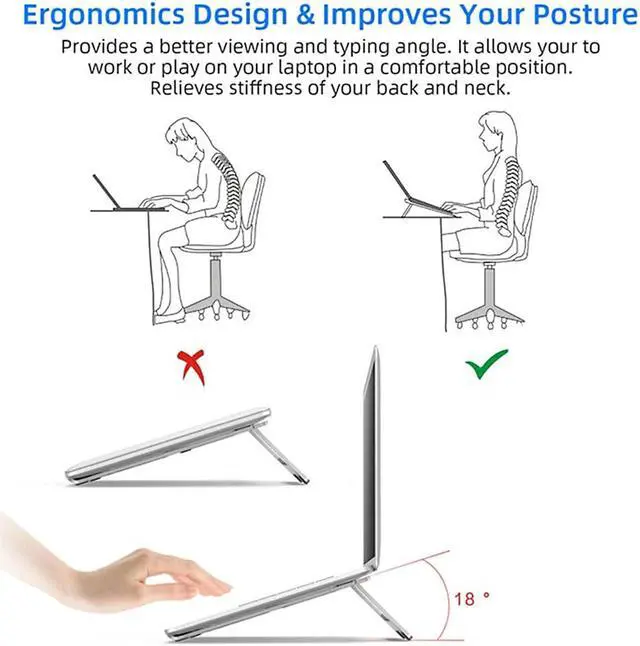 Ergonomics Design & Improves Your Posture

Provides a better viewing and typing angle. It allows your to work or play on your laptop in a comfortable position. Relieves stiffness of your back and neck.

18 °